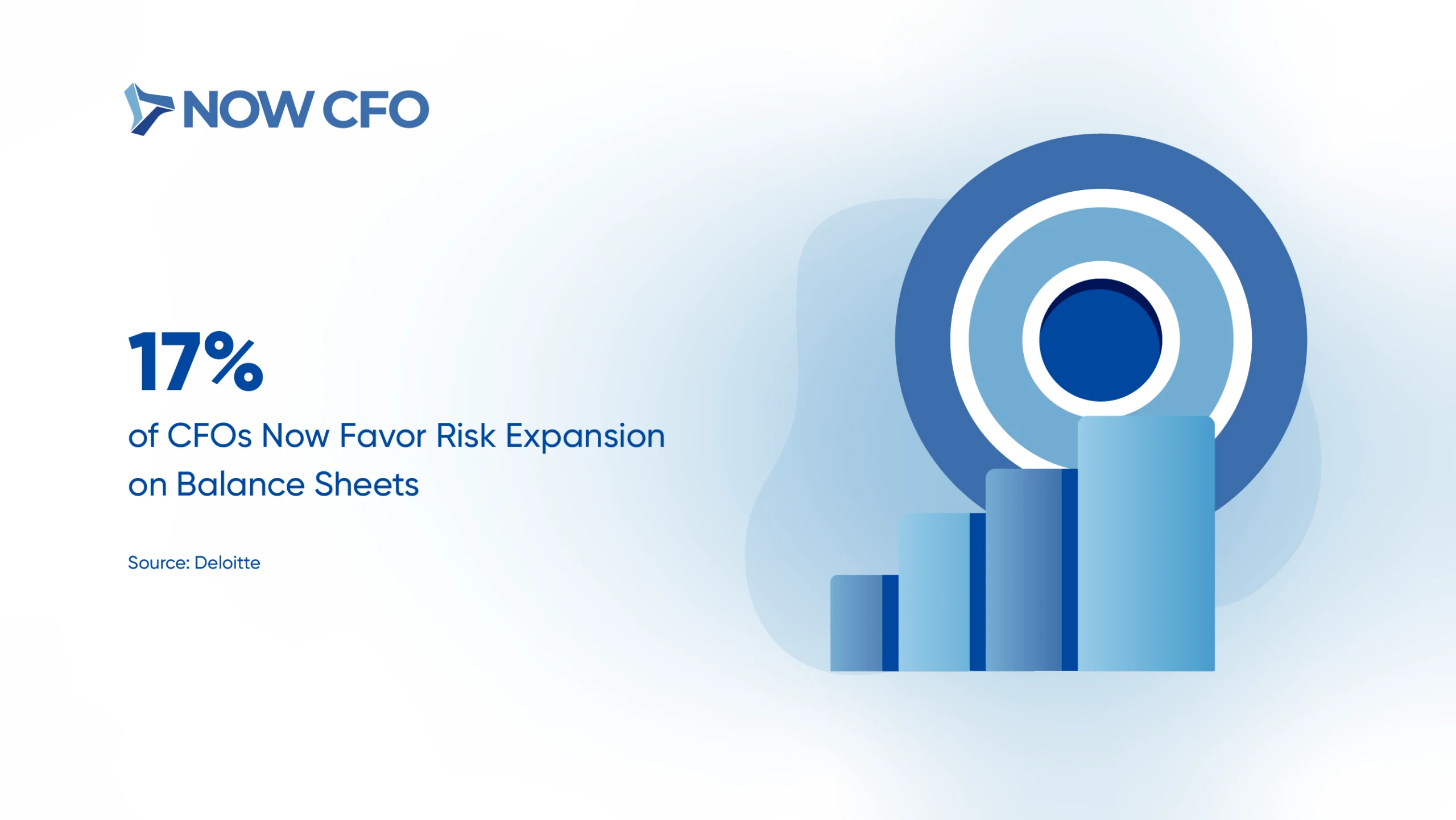 NOW CFO

17%

of CFOs Now Favor Risk Expansion on Balance Sheets

Source: Deloitte